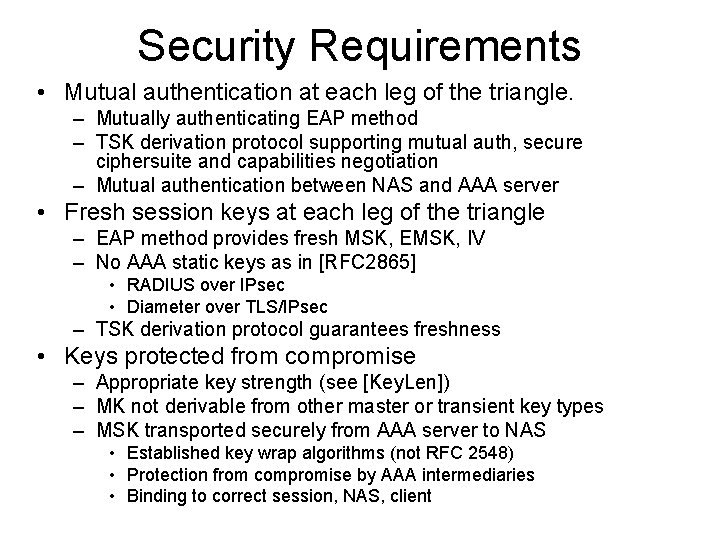 Security Requirements

• Mutual authentication at each leg of the triangle.
  – Mutually authenticating EAP method
  – TSK derivation protocol supporting mutual auth, secure ciphersuite and capabilities negotiation
  – Mutual authentication between NAS and AAA server
• Fresh session keys at each leg of the triangle
  – EAP method provides fresh MSK, EMSK, IV
  – No AAA static keys as in [RFC2865]
    • RADIUS over IPsec
    • Diameter over TLS/IPsec
  – TSK derivation protocol guarantees freshness
• Keys protected from compromise
  – Appropriate key strength (see [KeyLen])
  – MK not derivable from other master or transient key types
  – MSK transported securely from AAA server to NAS
    • Established key wrap algorithms (not RFC 2548)
    • Protection from compromise by AAA intermediaries
    • Binding to correct session, NAS, client